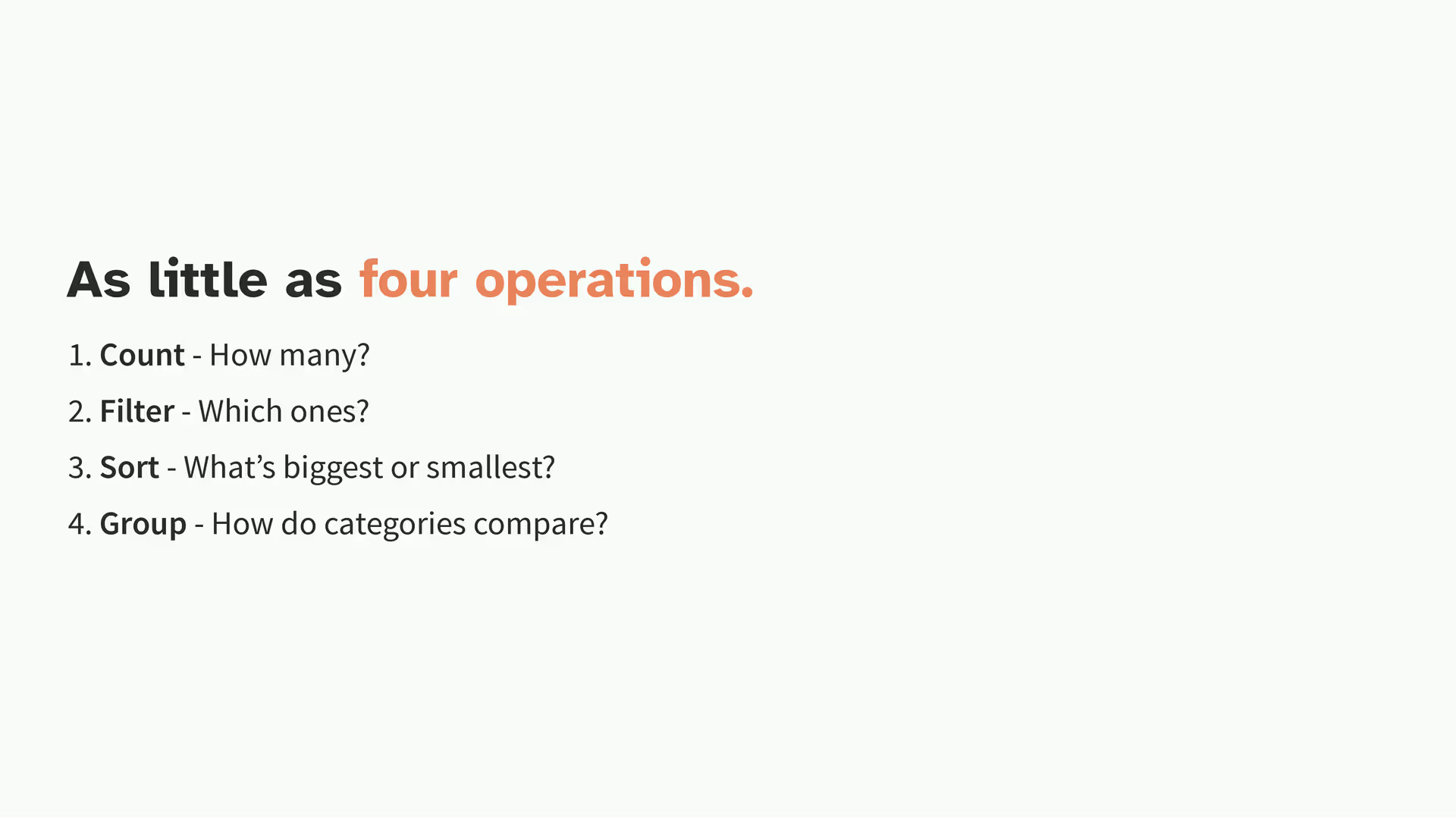 As little as four operations.

1. Count - How many?

2. Filter - Which ones?

3. Sort - What’s biggest or smallest?

4. Group - How do categories compare?